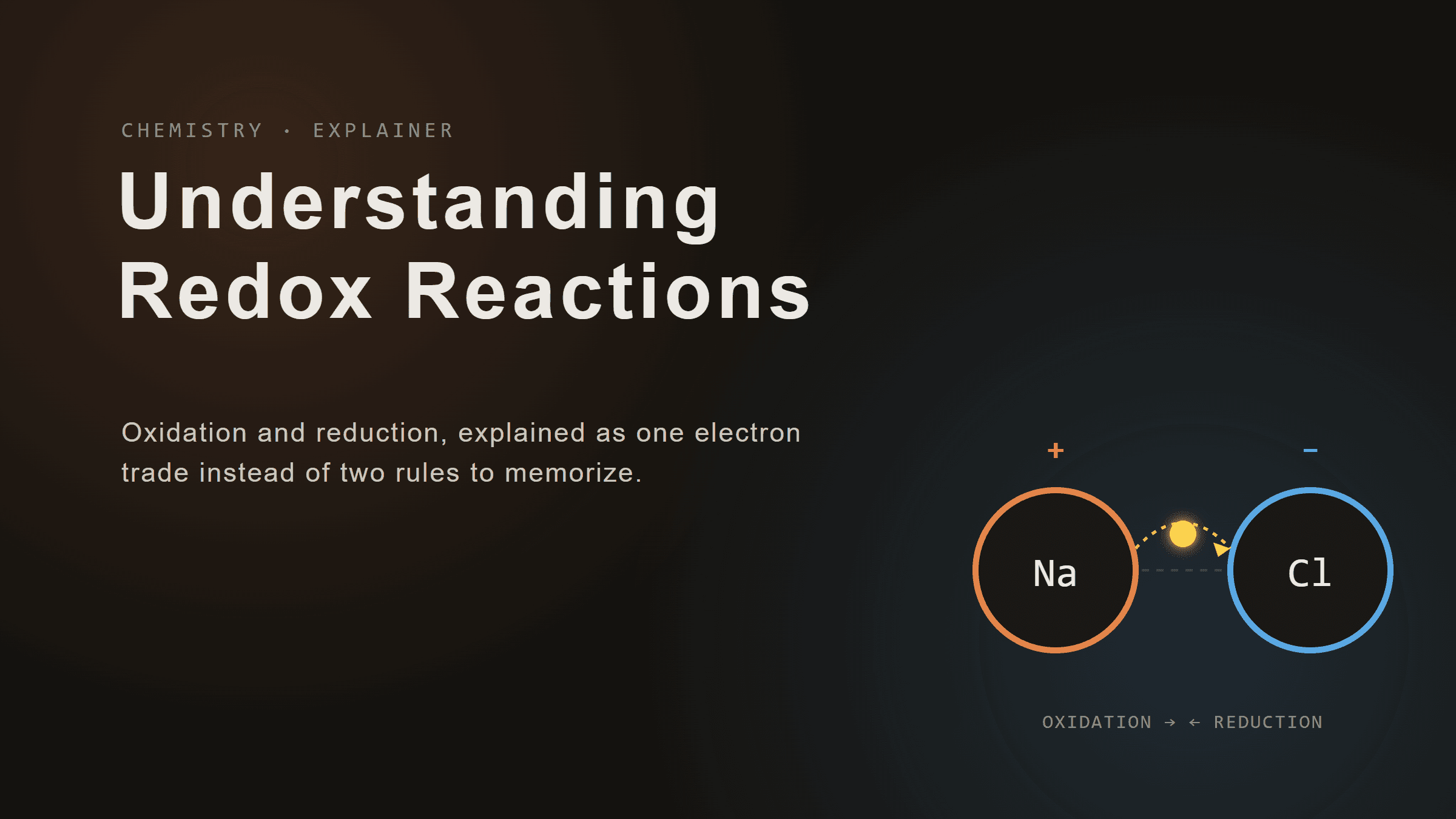 CHEMISTRY · EXPLAINER

Understanding Redox Reactions

Oxidation and reduction, explained as one electron trade instead of two rules to memorize.

+

−

Na

Cl

OXIDATION → ← REDUCTION